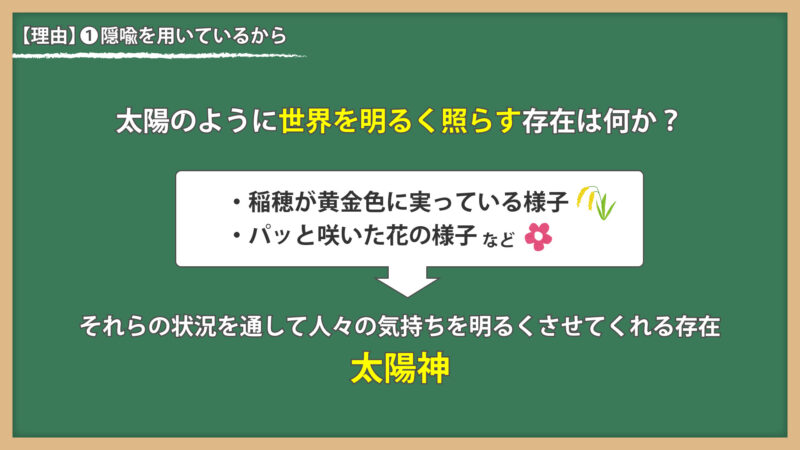 【理由】❶隠喩を用いているから

太陽のように世界を明るく照らす存在は何か？

・稲穂が黄金色に実っている様子
・パッと咲いた花の様子 など

それらの状況を通して人々の気持ちを明るくさせてくれる存在

太陽神